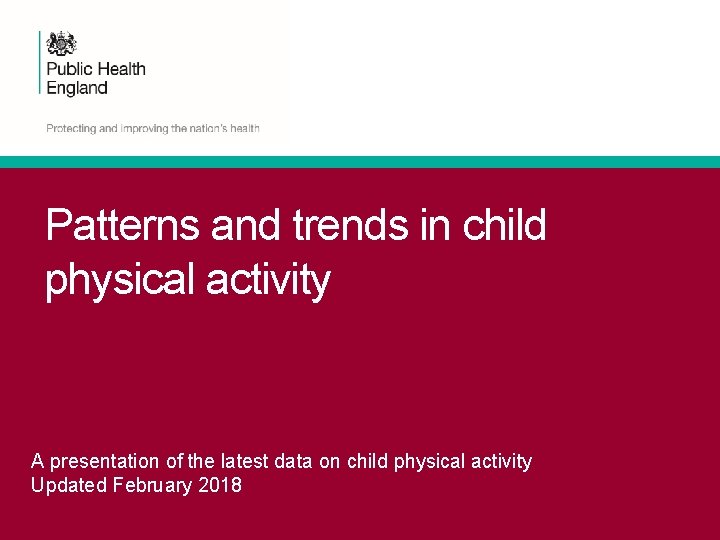 Public Health England

Protecting and improving the nation's health

Patterns and trends in child physical activity

A presentation of the latest data on child physical activity
Updated February 2018